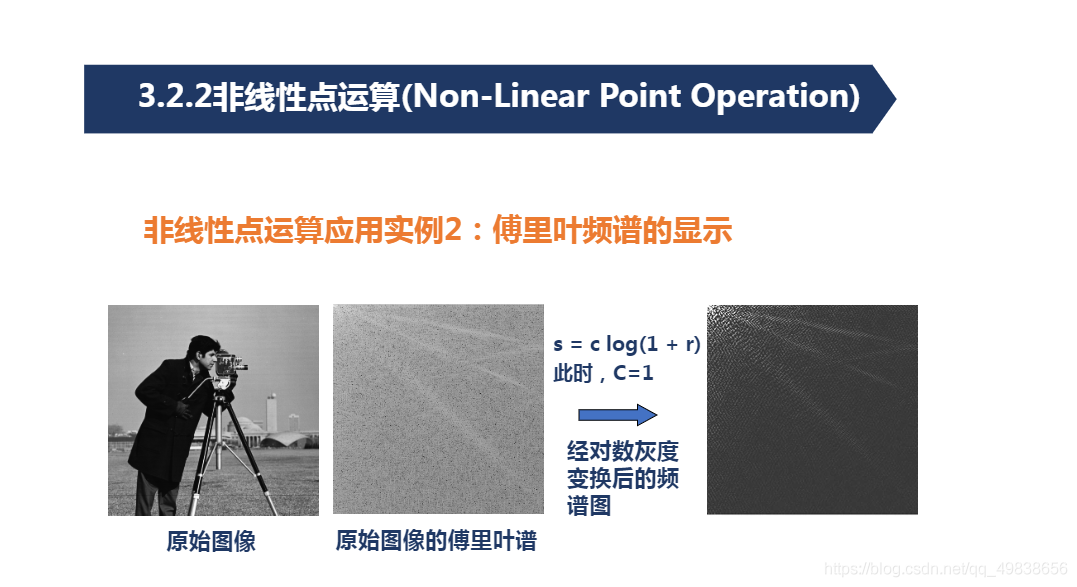 3.2.2非线性点运算(Non-Linear Point Operation)

非线性点运算应用实例2：傅里叶频谱的显示

s = c log(1 + r)
此时，C=1

经对数灰度变换后的频谱图

原始图像

原始图像的傅里叶谱

https://blog.csdn.net/qq_49838656